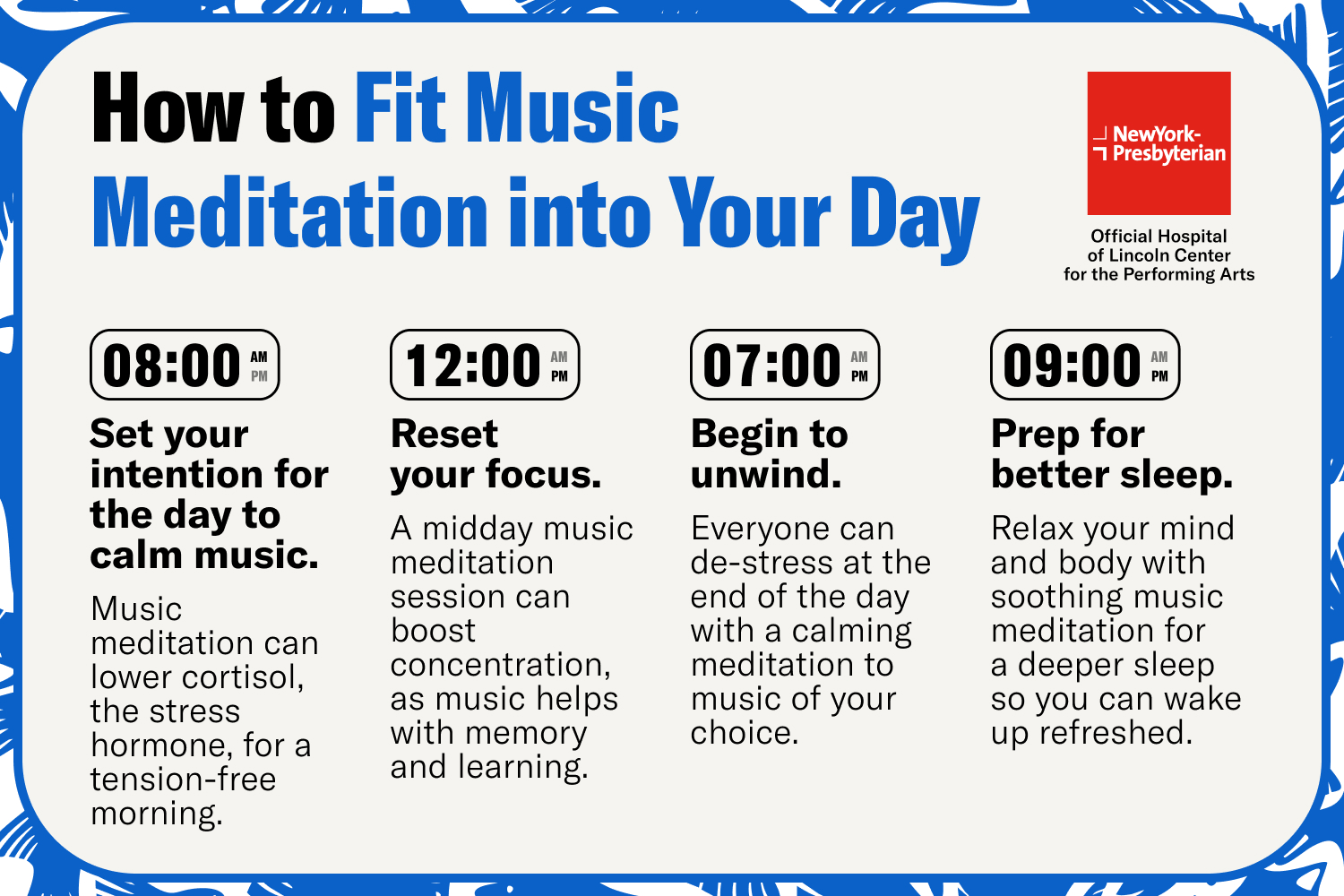 How to Fit Music Meditation into Your Day

NewYork-Presbyterian

Official Hospital of Lincoln Center for the Performing Arts

08:00 AM PM

Set your intention for the day to calm music.

Music meditation can lower cortisol, the stress hormone, for a tension-free morning.

12:00 AM PM

Reset your focus.

A midday music meditation session can boost concentration, as music helps with memory and learning.

07:00 AM PM

Begin to unwind.

Everyone can de-stress at the end of the day with a calming meditation to music of your choice.

09:00 AM PM

Prep for better sleep.

Relax your mind and body with soothing music meditation for a deeper sleep so you can wake up refreshed.